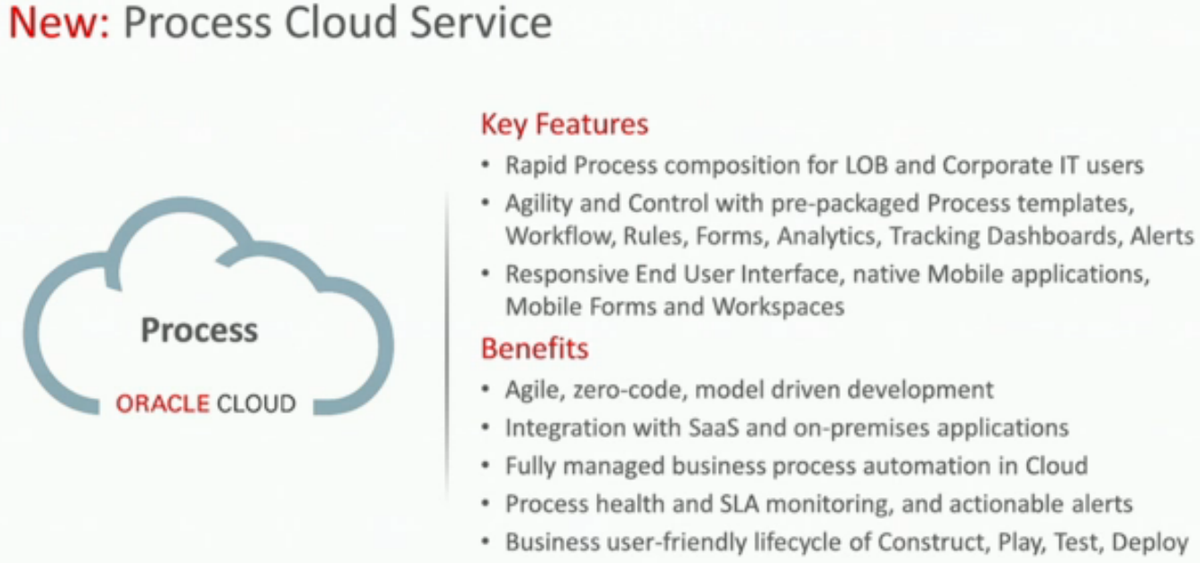 New: Process Cloud Service

Process
ORACLE CLOUD

Key Features
• Rapid Process composition for LOB and Corporate IT users
• Agility and Control with pre-packaged Process templates, Workflow, Rules, Forms, Analytics, Tracking Dashboards, Alerts
• Responsive End User Interface, native Mobile applications, Mobile Forms and Workspaces

Benefits
• Agile, zero-code, model driven development
• Integration with SaaS and on-premises applications
• Fully managed business process automation in Cloud
• Process health and SLA monitoring, and actionable alerts
• Business user-friendly lifecycle of Construct, Play, Test, Deploy